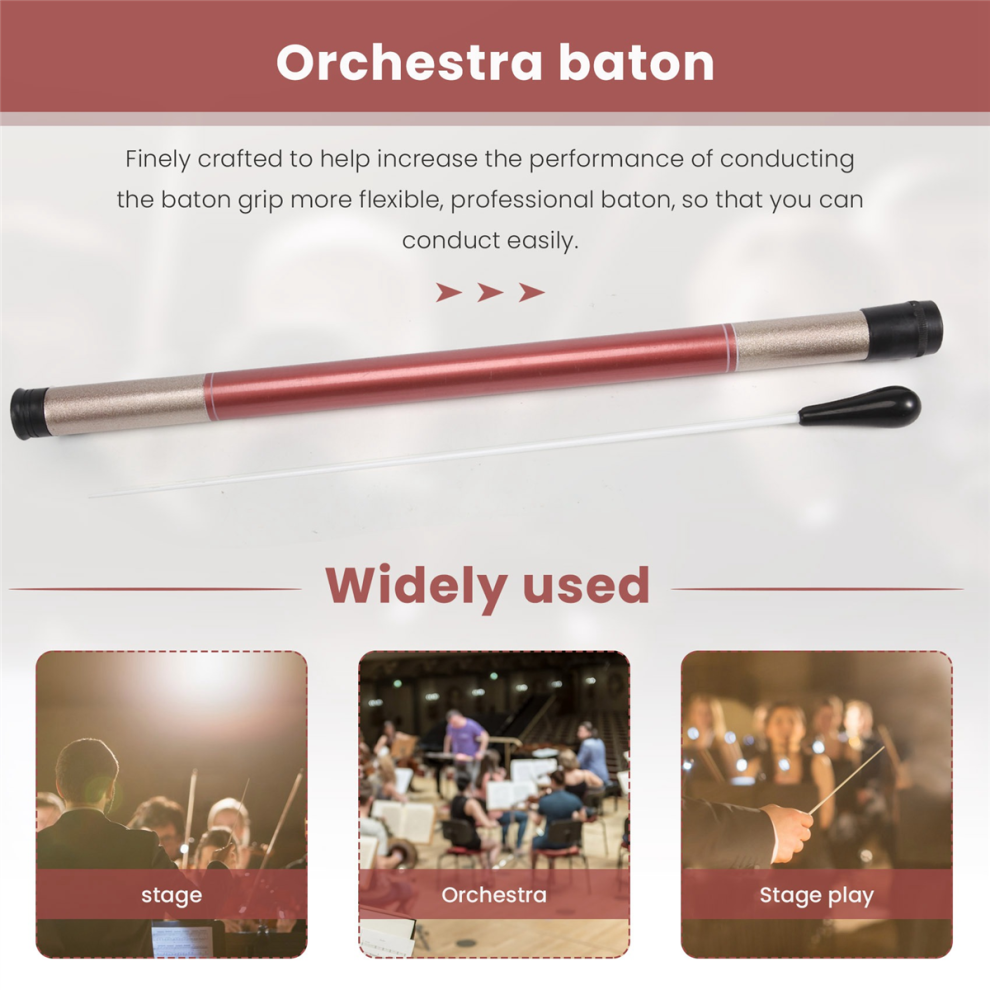 Orchestra baton

Finely crafted to help increase the performance of conducting the baton grip more flexible, professional baton, so that you can conduct easily.

Widely used

stage

Orchestra

Stage play